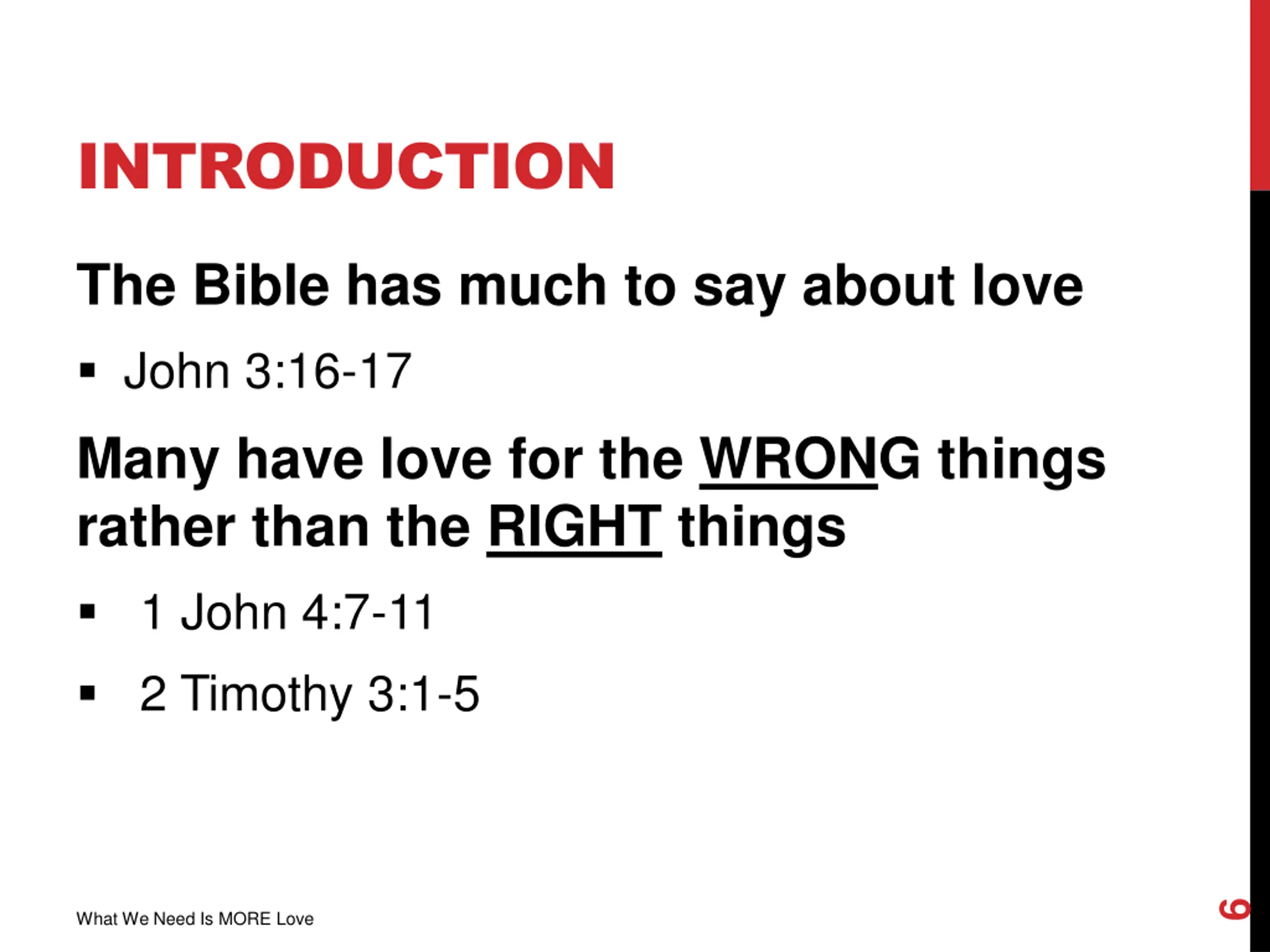 INTRODUCTION

The Bible has much to say about love

▪ John 3:16-17

Many have love for the WRONG things rather than the RIGHT things

▪ 1 John 4:7-11

▪ 2 Timothy 3:1-5

What We Need Is MORE Love

6